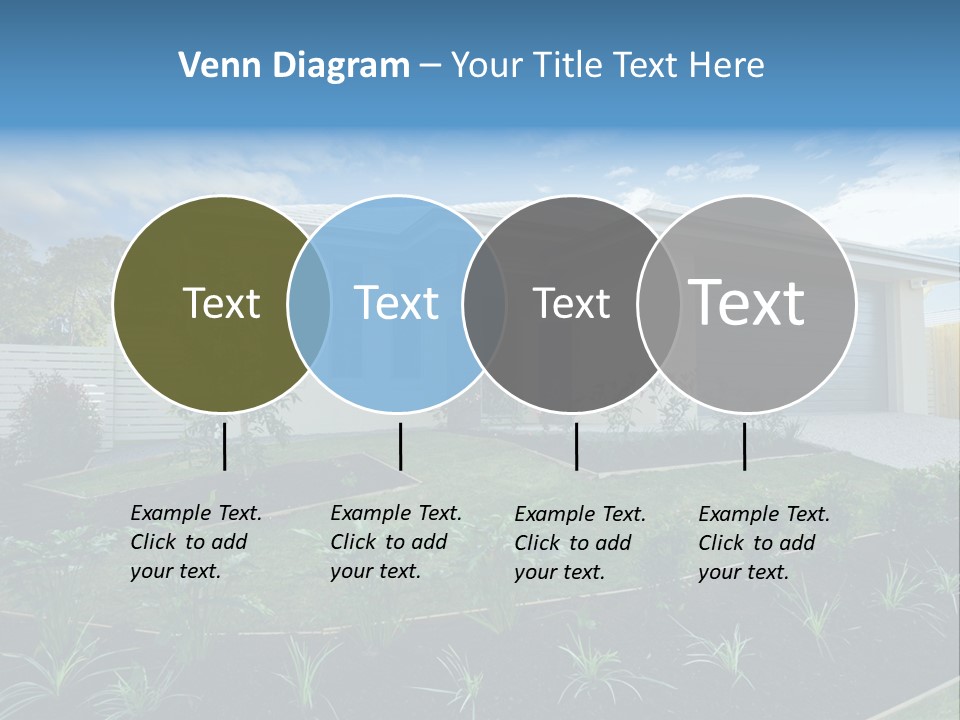 Venn Diagram – Your Title Text Here

Text

Text

Text

Text

Example Text. Click to add your text.

Example Text. Click to add your text.

Example Text. Click to add your text.

Example Text. Click to add your text.